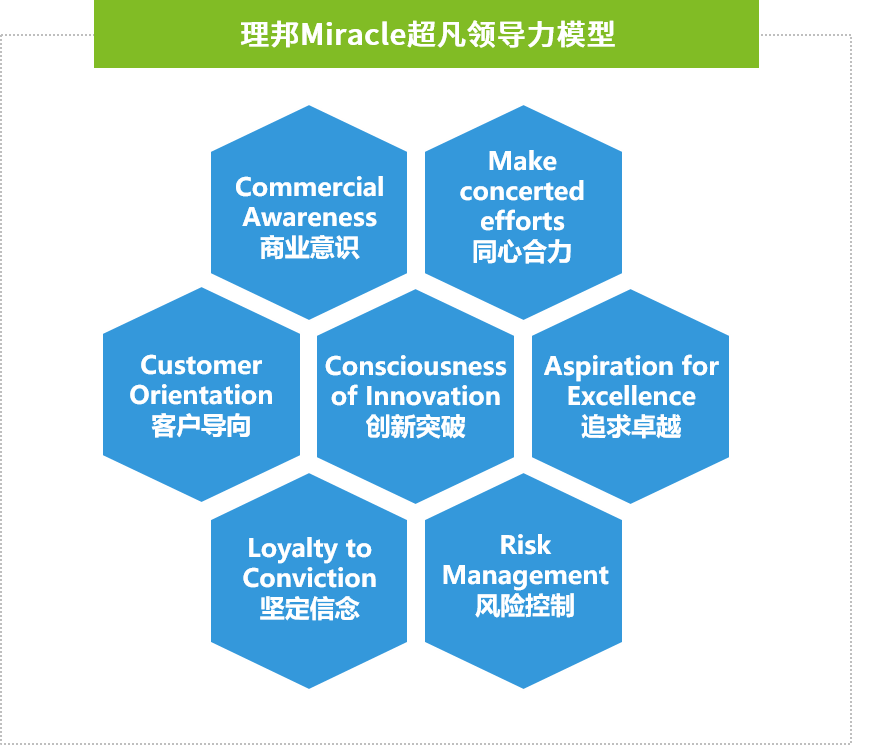 理邦Miracle超凡领导力模型

Commercial Awareness
商业意识

Make concerted efforts
同心合力

Customer Orientation
客户导向

Consciousness of Innovation
创新突破

Aspiration for Excellence
追求卓越

Loyalty to Conviction
坚定信念

Risk Management
风险控制